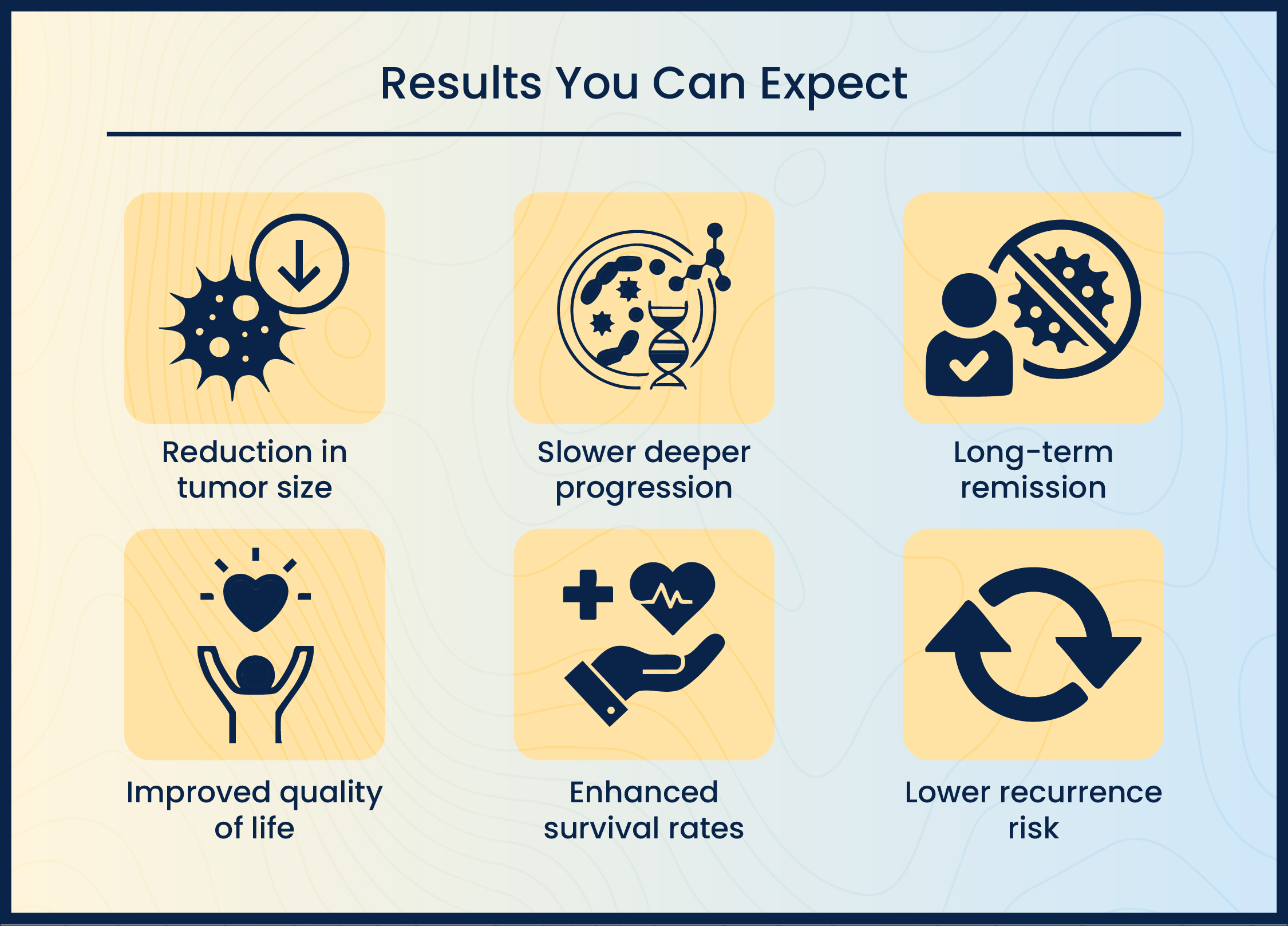 Results You Can Expect

Reduction in tumor size

Slower deeper progression

Long-term remission

Improved quality of life

Enhanced survival rates

Lower recurrence risk